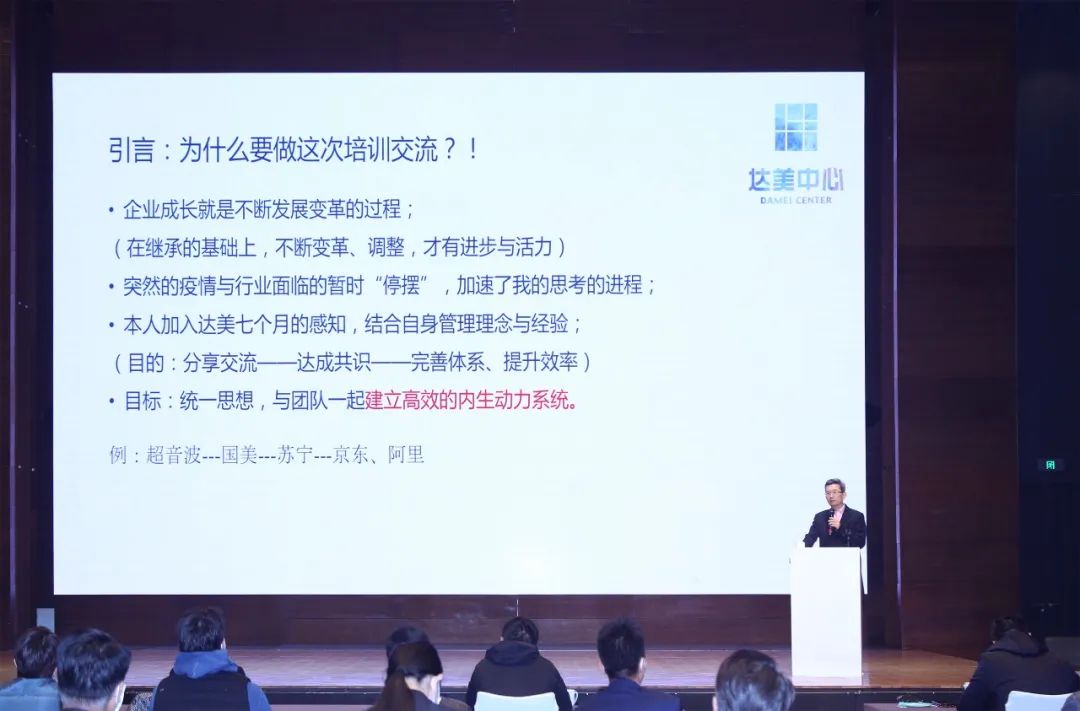 引言：为什么要做这次培训交流？！

达美中心
DAMEI CENTER

• 企业成长就是不断发展变革的过程；
（在继承的基础上，不断变革、调整，才有进步与活力）
• 突然的疫情与行业面临的暂时"停摆"，加速了我的思考的进程；
• 本人加入达美七个月的感知，结合自身管理理念与经验；
（目的：分享交流——达成共识——完善体系、提升效率）
• 目标：统一思想，与团队一起建立高效的内生动力系统。

例：超音波---国美---苏宁---京东、阿里